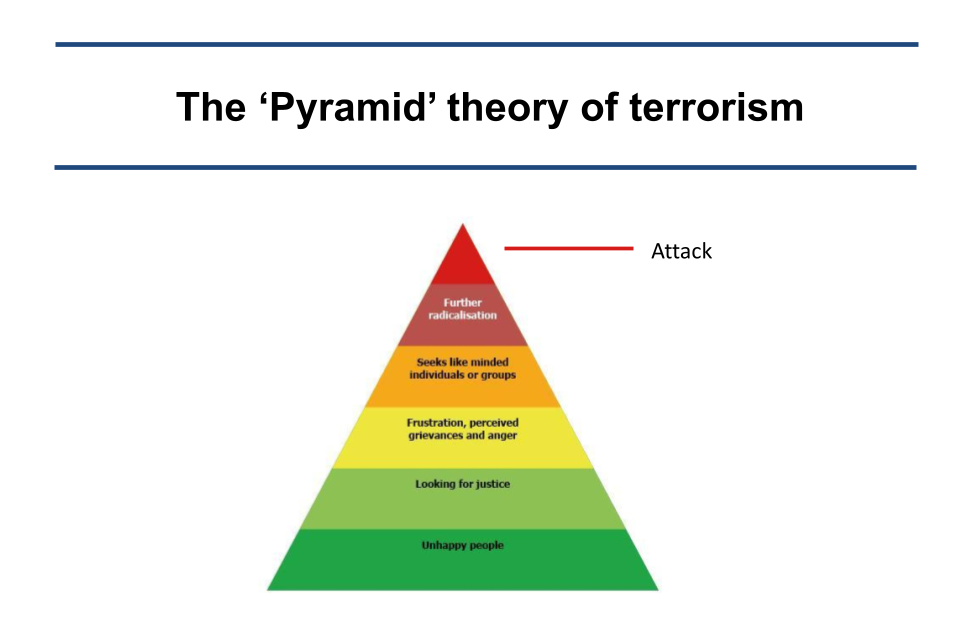 The ‘Pyramid’ theory of terrorism

Attack

Further radicalisation

Seeks like minded individuals or groups

Frustration, perceived grievances and anger

Looking for justice

Unhappy people